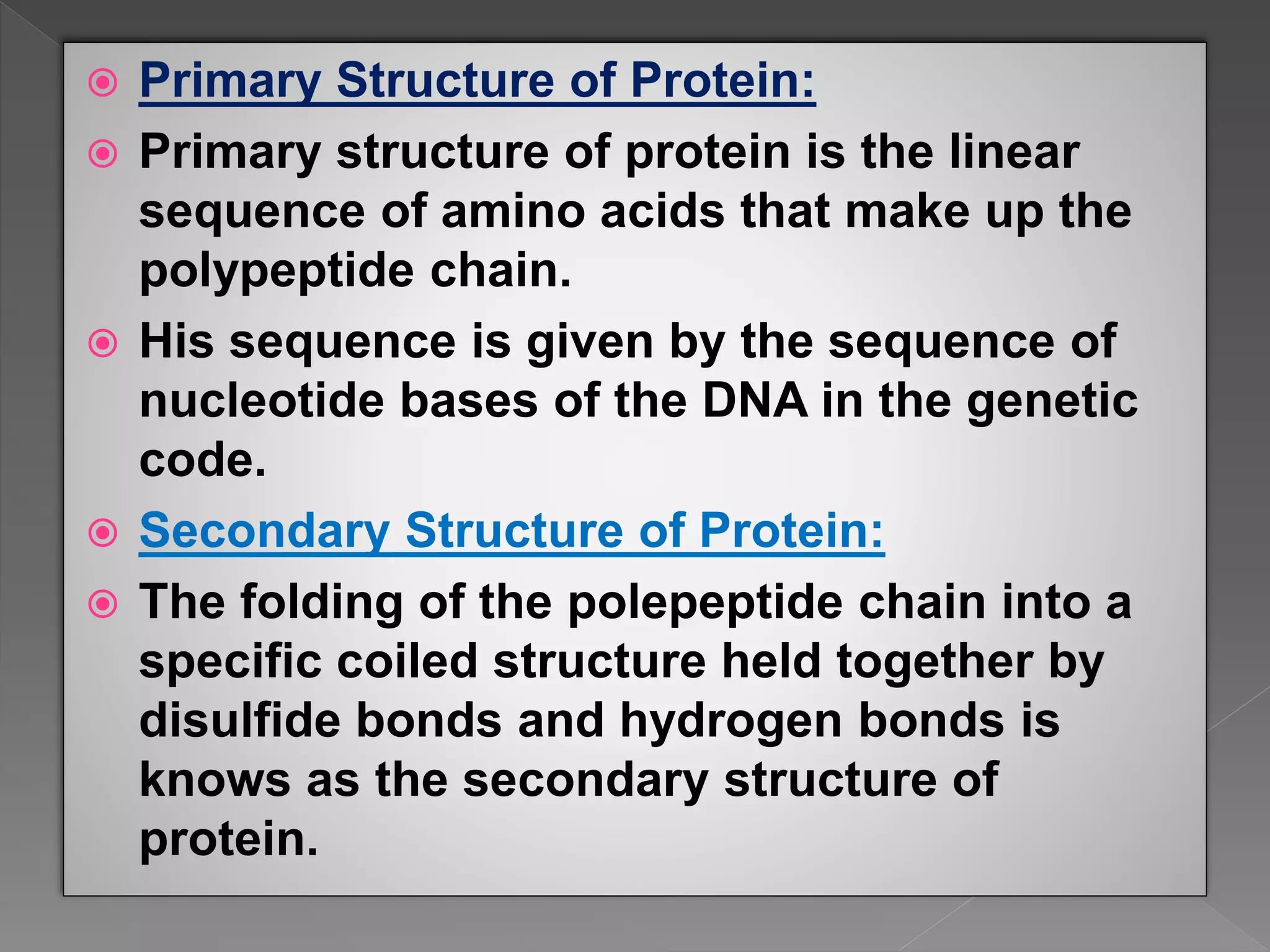 Primary Structure of Protein:

Primary structure of protein is the linear sequence of amino acids that make up the polypeptide chain.

His sequence is given by the sequence of nucleotide bases of the DNA in the genetic code.

Secondary Structure of Protein:

The folding of the polepeptide chain into a specific coiled structure held together by disulfide bonds and hydrogen bonds is knows as the secondary structure of protein.